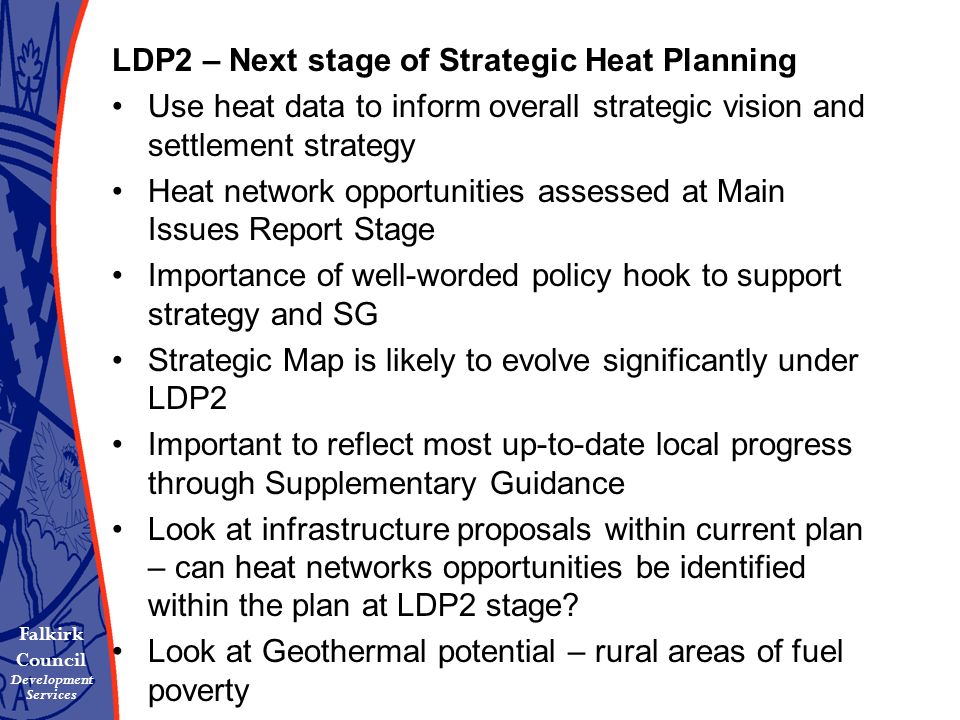 LDP2 – Next stage of Strategic Heat Planning

• Use heat data to inform overall strategic vision and settlement strategy
• Heat network opportunities assessed at Main Issues Report Stage
• Importance of well-worded policy hook to support strategy and SG
• Strategic Map is likely to evolve significantly under LDP2
• Important to reflect most up-to-date local progress through Supplementary Guidance
• Look at infrastructure proposals within current plan – can heat networks opportunities be identified within the plan at LDP2 stage?
• Look at Geothermal potential – rural areas of fuel poverty

Falkirk Council Development Services